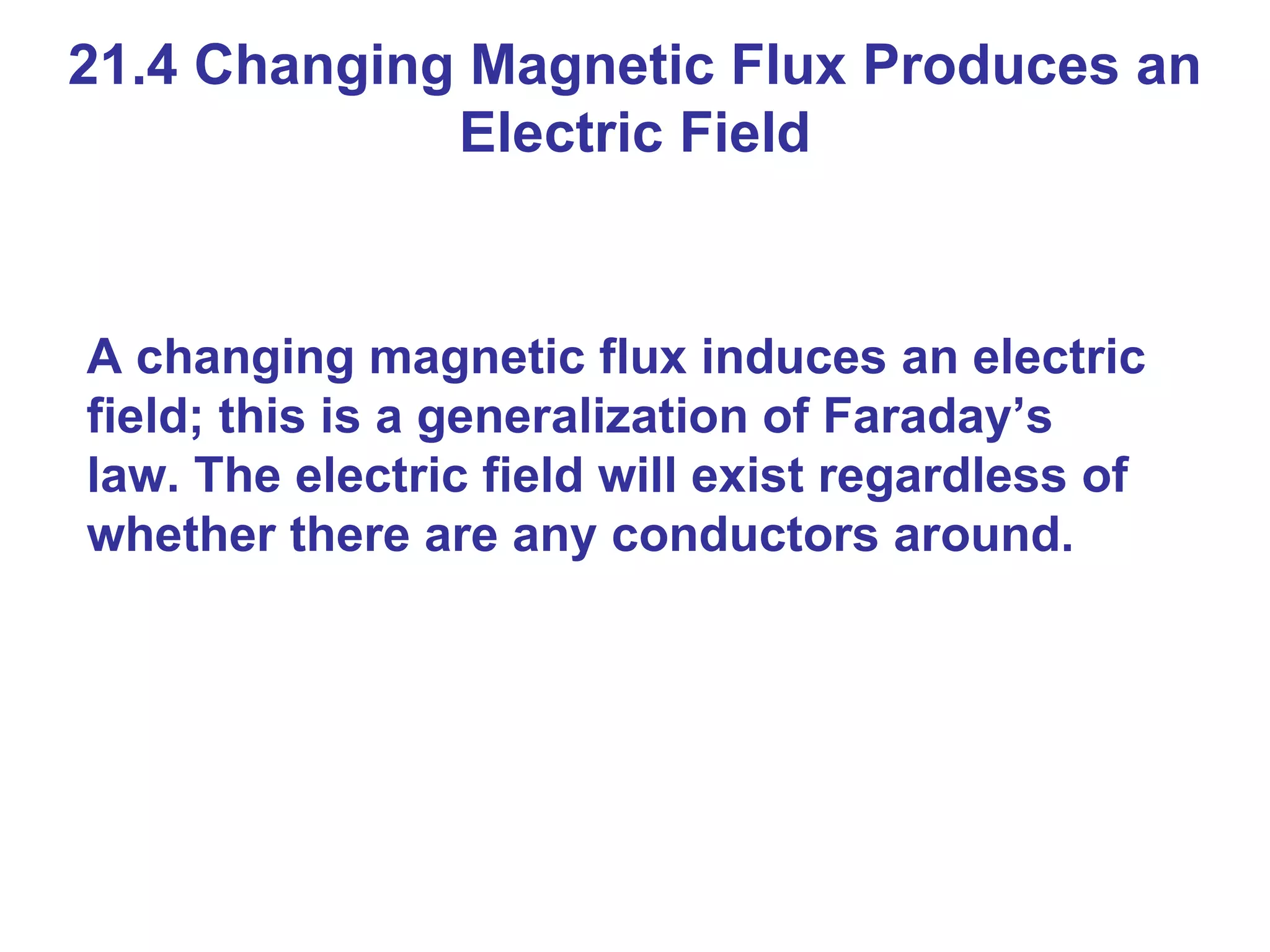 21.4 Changing Magnetic Flux Produces an Electric Field

A changing magnetic flux induces an electric field; this is a generalization of Faraday’s law. The electric field will exist regardless of whether there are any conductors around.